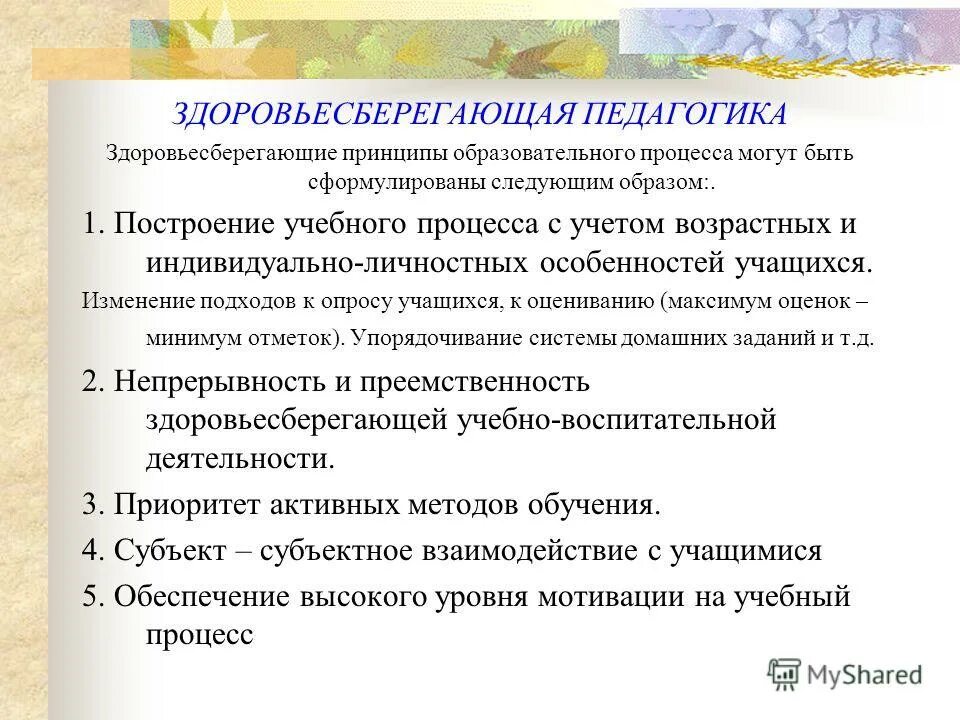 ЗДОРОВЬЕСБЕРЕГАЮЩАЯ ПЕДАГОГИКА

Здоровьесберегающие принципы образовательного процесса могут быть сформулированы следующим образом:.

1. Построение учебного процесса с учетом возрастных и индивидуально-личностных особенностей учащихся.

Изменение подходов к опросу учащихся, к оцениванию (максимум оценок – минимум отметок). Упорядочивание системы домашних заданий и т.д.

2. Непрерывность и преемственность здоровьесберегающей учебно-воспитательной деятельности.

3. Приоритет активных методов обучения.

4. Субъект – субъектное взаимодействие с учащимися

5. Обеспечение высокого уровня мотивации на учебный процесс

MyShared